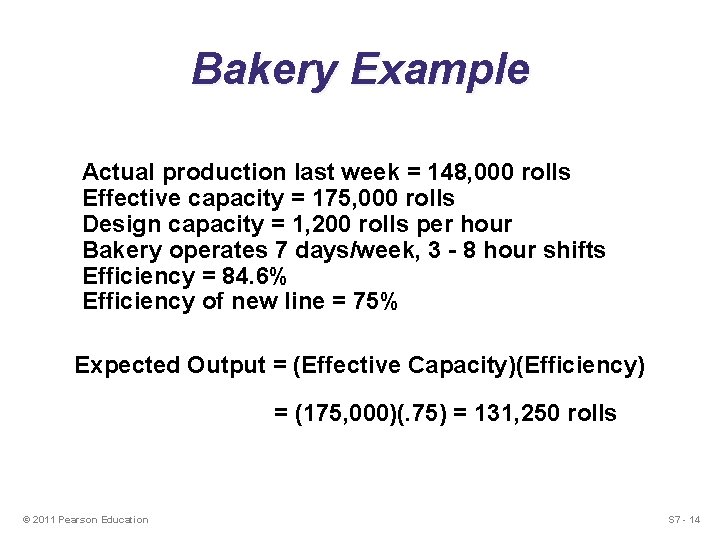 Bakery Example

Actual production last week = 148,000 rolls
Effective capacity = 175,000 rolls
Design capacity = 1,200 rolls per hour
Bakery operates 7 days/week, 3 - 8 hour shifts
Efficiency = 84.6%
Efficiency of new line = 75%

Expected Output = (Effective Capacity)(Efficiency)

= (175,000)(.75) = 131,250 rolls

© 2011 Pearson Education

S7 - 14